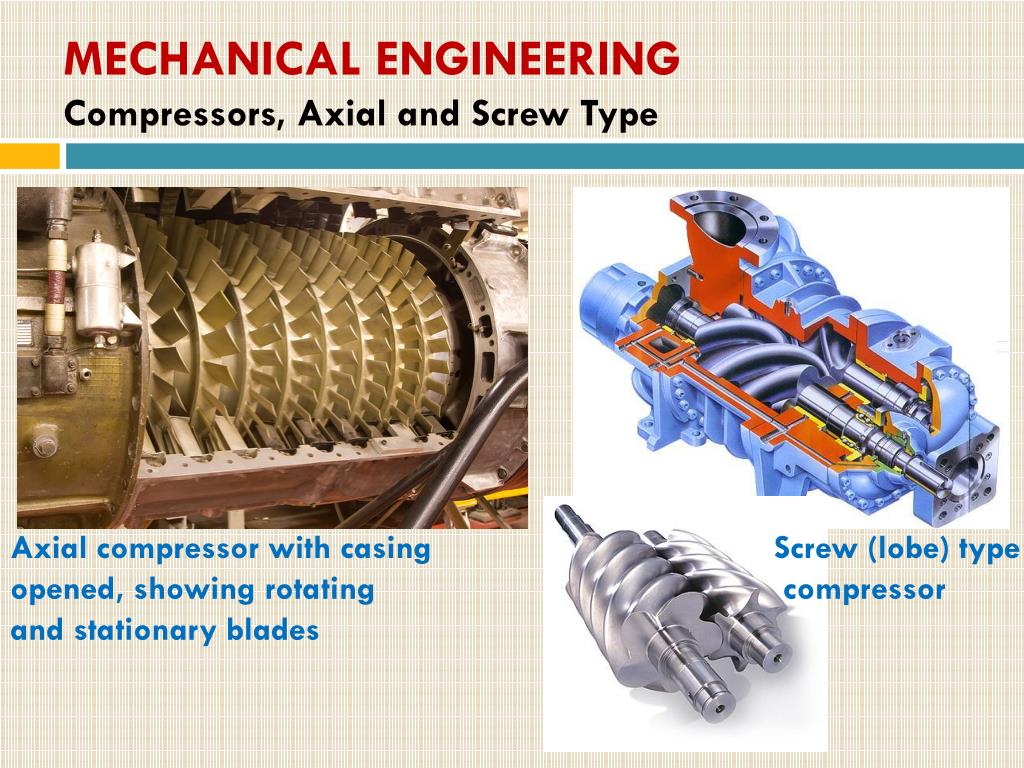 MECHANICAL ENGINEERING
Compressors, Axial and Screw Type

Axial compressor with casing opened, showing rotating and stationary blades

Screw (lobe) type compressor